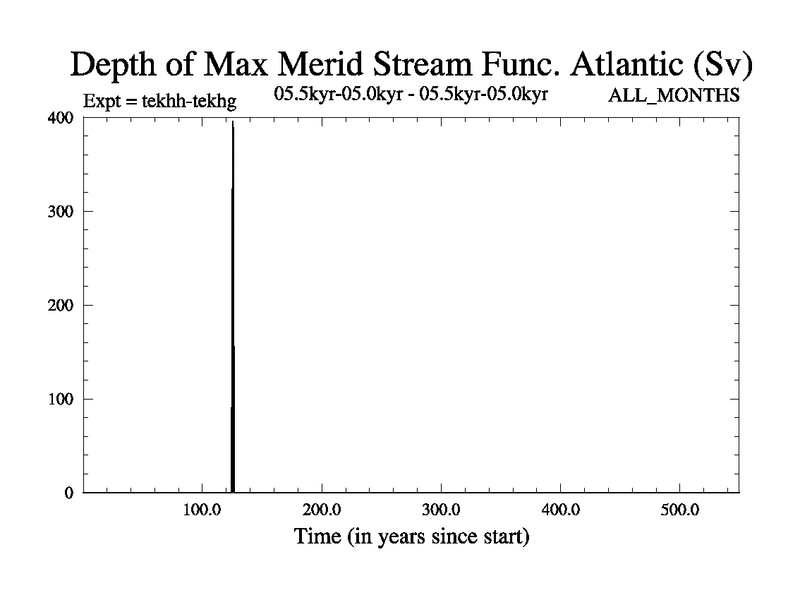 Depth of Max Merid Stream Func. Atlantic (Sv)

Expt = tekhh-tekhg

05.5kyr-05.0kyr - 05.5kyr-05.0kyr

ALL_MONTHS

400

300

200

100

0

100.0

200.0

300.0

400.0

500.0

Time (in years since start)